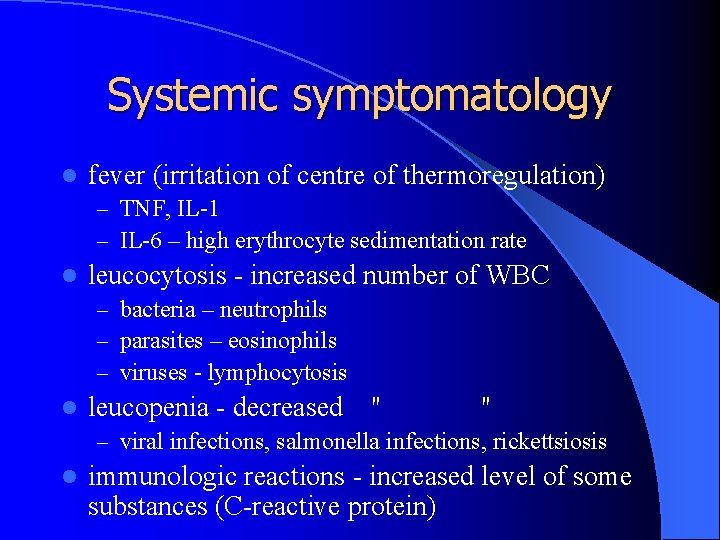 Systemic symptomatology

- fever (irritation of centre of thermoregulation)
  – TNF, IL-1
  – IL-6 – high erythrocyte sedimentation rate
- leucocytosis - increased number of WBC
  – bacteria – neutrophils
  – parasites – eosinophils
  – viruses - lymphocytosis
- leucopenia - decreased " "
  – viral infections, salmonella infections, rickettsiosis
- immunologic reactions - increased level of some substances (C-reactive protein)